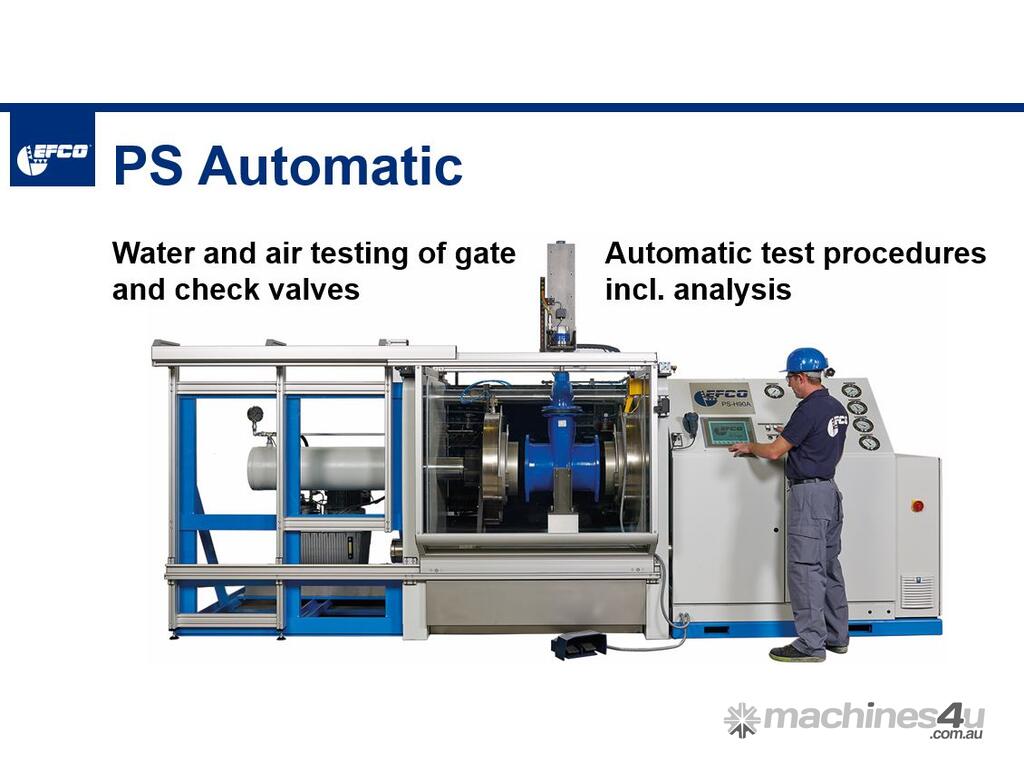 EFCO

PS Automatic

Water and air testing of gate and check valves

Automatic test procedures incl. analysis

EFCO
PS-H90A

machines4u
.com.au